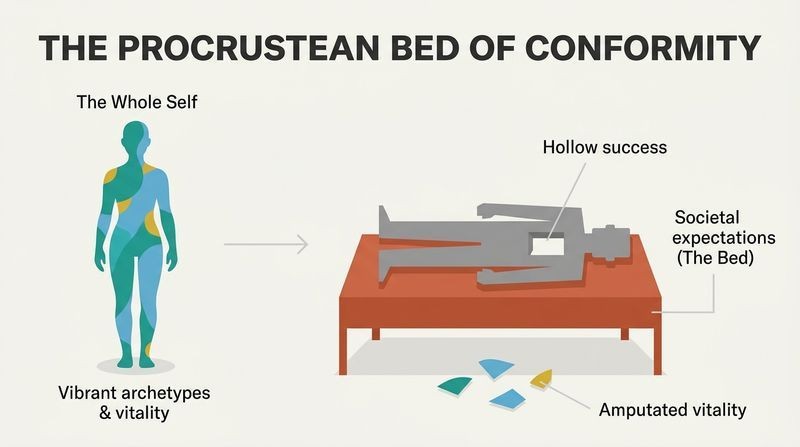 THE PROCRUSTEAN BED OF CONFORMITY

The Whole Self

Vibrant archetypes & vitality

Hollow success

Societal expectations (The Bed)

Amputated vitality